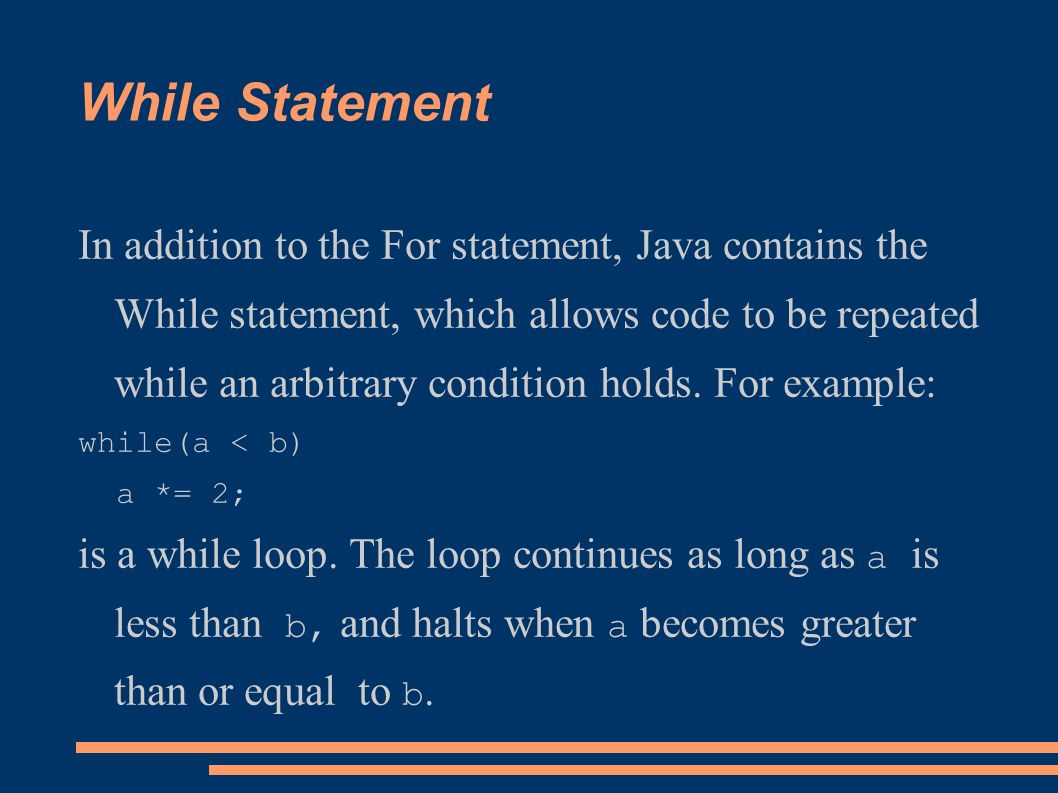 While Statement

In addition to the For statement, Java contains the While statement, which allows code to be repeated while an arbitrary condition holds. For example:

while(a < b)
  a *= 2;

is a while loop. The loop continues as long as a is less than b, and halts when a becomes greater than or equal to b.